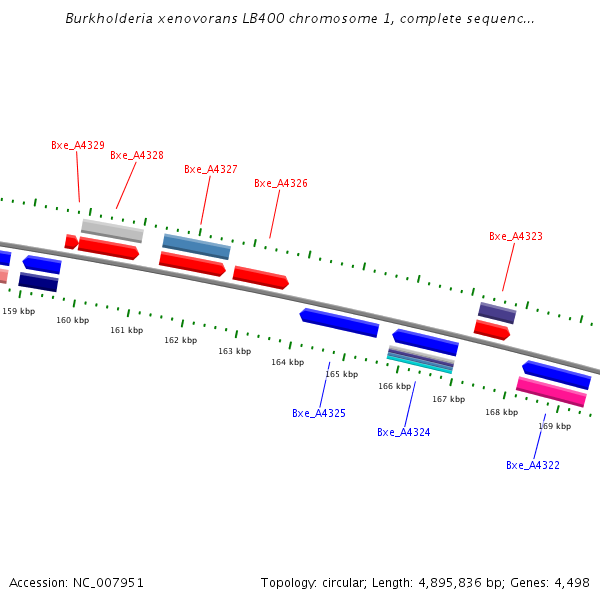 Burkholderia xenovorans LB400 chromosome 1, complete sequenc...

Bxe_A4329
Bxe_A4328
Bxe_A4327
Bxe_A4326
Bxe_A4323

159 kbp
160 kbp
161 kbp
162 kbp
163 kbp
164 kbp
165 kbp
166 kbp
167 kbp
168 kbp
169 kbp

Bxe_A4325
Bxe_A4324
Bxe_A4322

Accession: NC_007951

Topology: circular; Length: 4,895,836 bp; Genes: 4,498